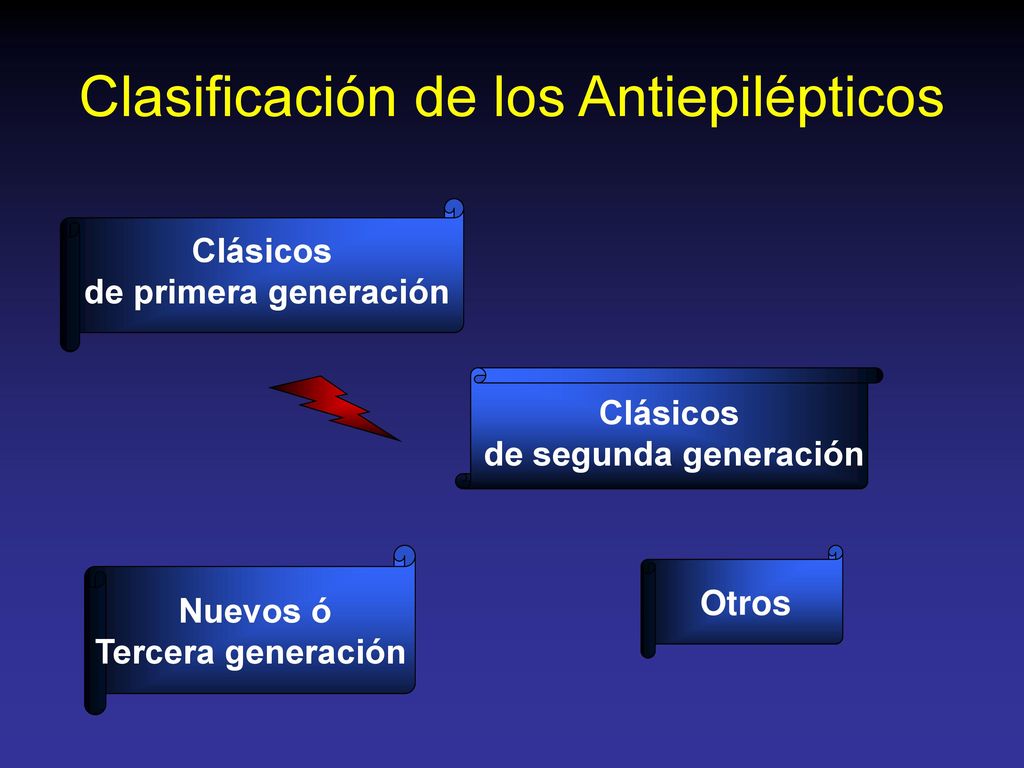 Clasificación de los Antiepilépticos

Clásicos
de primera generación

Clásicos
de segunda generación

Nuevos ó
Tercera generación

Otros